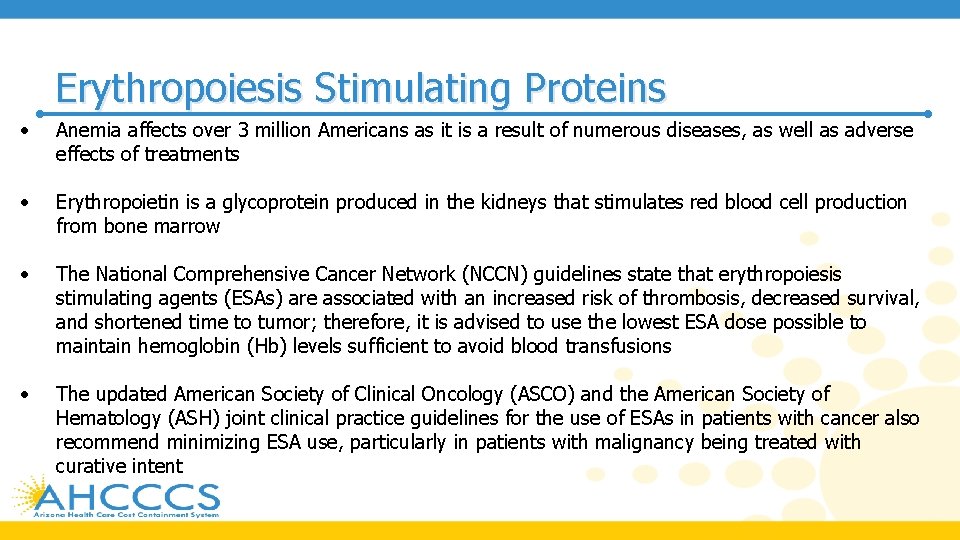 Erythropoiesis Stimulating Proteins

• Anemia affects over 3 million Americans as it is a result of numerous diseases, as well as adverse effects of treatments

• Erythropoietin is a glycoprotein produced in the kidneys that stimulates red blood cell production from bone marrow

• The National Comprehensive Cancer Network (NCCN) guidelines state that erythropoiesis stimulating agents (ESAs) are associated with an increased risk of thrombosis, decreased survival, and shortened time to tumor; therefore, it is advised to use the lowest ESA dose possible to maintain hemoglobin (Hb) levels sufficient to avoid blood transfusions

• The updated American Society of Clinical Oncology (ASCO) and the American Society of Hematology (ASH) joint clinical practice guidelines for the use of ESAs in patients with cancer also recommend minimizing ESA use, particularly in patients with malignancy being treated with curative intent

AHCCCS
Arizona Health Care Cost Containment System